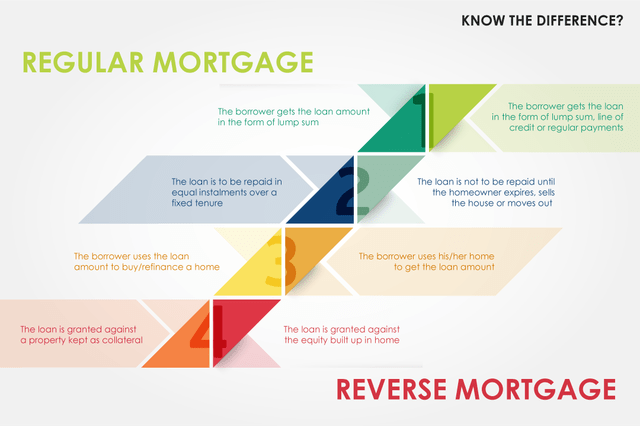 KNOW THE DIFFERENCE?

REGULAR MORTGAGE

The borrower gets the loan amount in the form of lump sum

1

The borrower gets the loan in the form of lump sum, line of credit or regular payments

The loan is to be repaid in equal instalments over a fixed tenure

2

The loan is not to be repaid until the homeowner expires, sells the house or moves out

The borrower uses the loan amount to buy/refinance a home

3

The borrower uses his/her home to get the loan amount

The loan is granted against a property kept as collateral

4

The loan is granted against the equity built up in home

REVERSE MORTGAGE